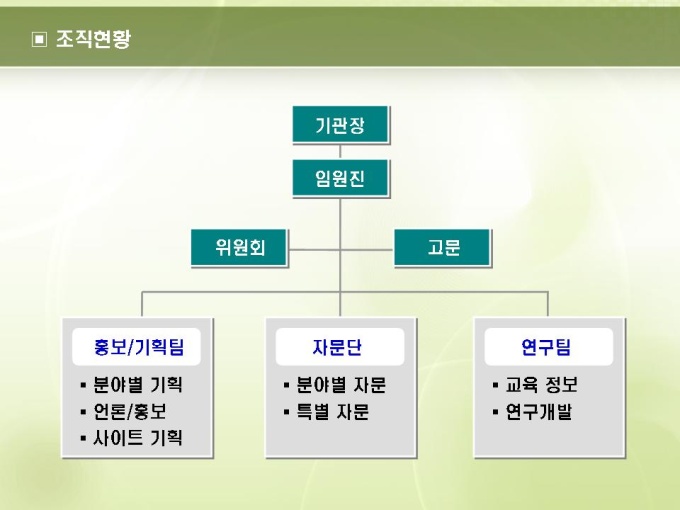 ▣ 조직현황

기관장

임원진

위원회

고문

홍보/기획팀
▪ 분야별 기획
▪ 언론/홍보
▪ 사이트 기획

자문단
▪ 분야별 자문
▪ 특별 자문

연구팀
▪ 교육 정보
▪ 연구개발